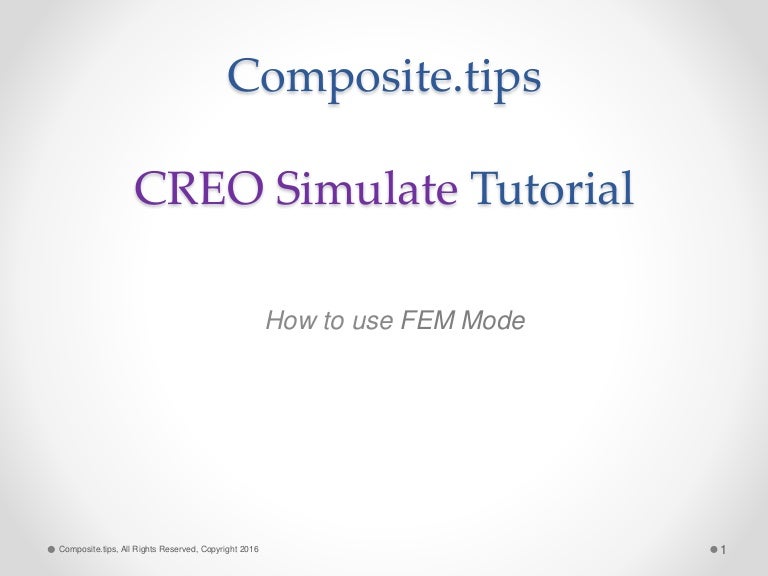 Composite.tips

CREO Simulate Tutorial

How to use FEM Mode

Composite.tips, All Rights Reserved, Copyright 2016

1